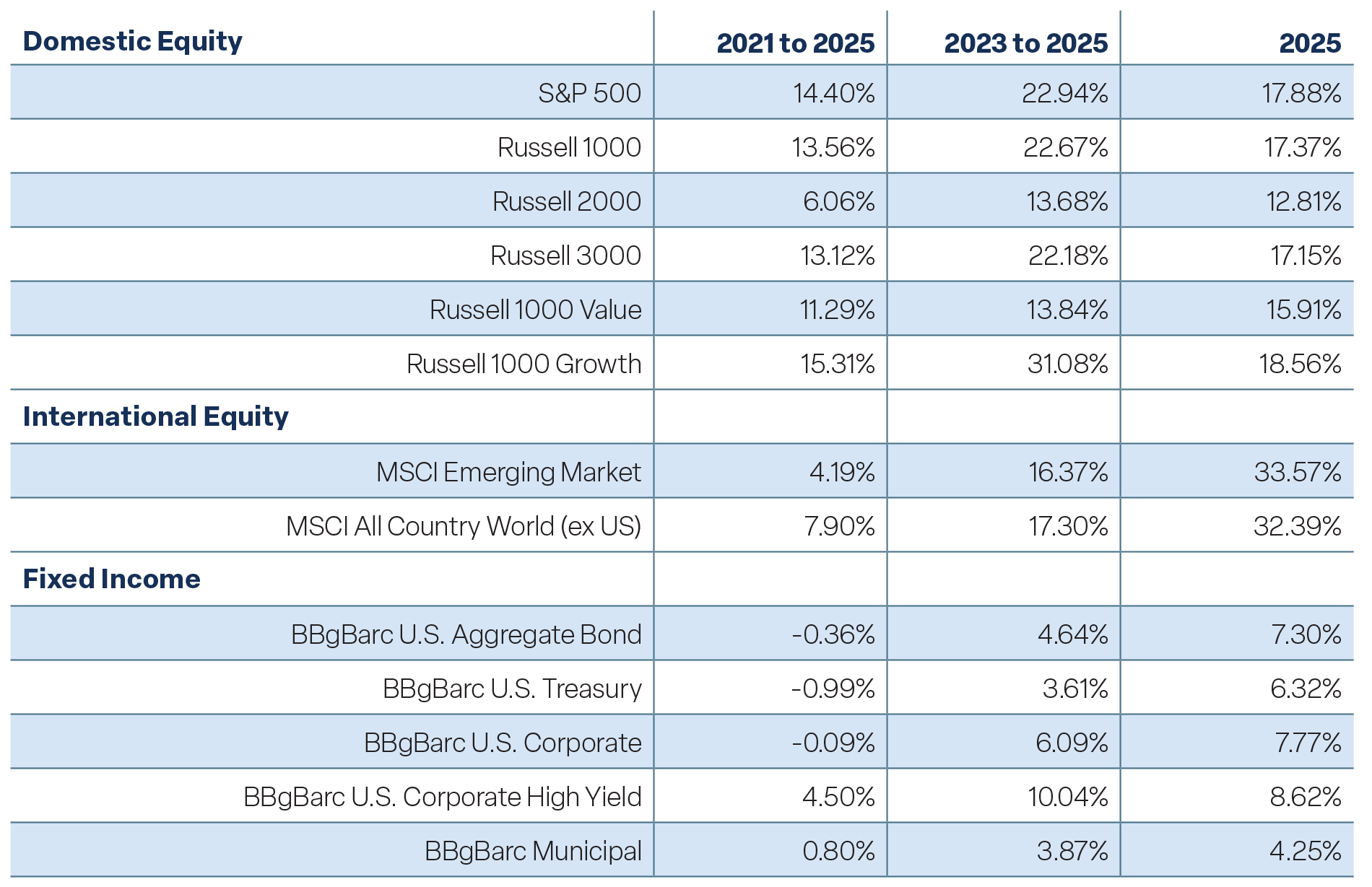 | Domestic Equity | 2021 to 2025 | 2023 to 2025 | 2025 |
|---|---|---|---|
| S&P 500 | 14.40% | 22.94% | 17.88% |
| Russell 1000 | 13.56% | 22.67% | 17.37% |
| Russell 2000 | 6.06% | 13.68% | 12.81% |
| Russell 3000 | 13.12% | 22.18% | 17.15% |
| Russell 1000 Value | 11.29% | 13.84% | 15.91% |
| Russell 1000 Growth | 15.31% | 31.08% | 18.56% |
| International Equity | | | |
| MSCI Emerging Market | 4.19% | 16.37% | 33.57% |
| MSCI All Country World (ex US) | 7.90% | 17.30% | 32.39% |
| Fixed Income | | | |
| BBgBarc U.S. Aggregate Bond | -0.36% | 4.64% | 7.30% |
| BBgBarc U.S. Treasury | -0.99% | 3.61% | 6.32% |
| BBgBarc U.S. Corporate | -0.09% | 6.09% | 7.77% |
| BBgBarc U.S. Corporate High Yield | 4.50% | 10.04% | 8.62% |
| BBgBarc Municipal | 0.80% | 3.87% | 4.25% |